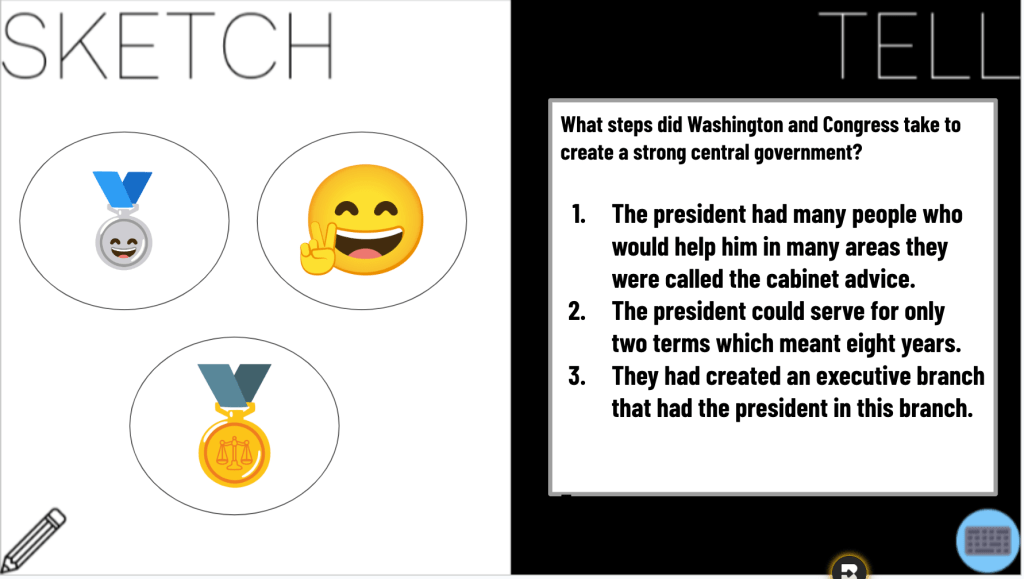 SKETCH

TELL

What steps did Washington and Congress take to create a strong central government?

1. The president had many people who would help him in many areas they were called the cabinet advice.
2. The president could serve for only two terms which meant eight years.
3. They had created an executive branch that had the president in this branch.